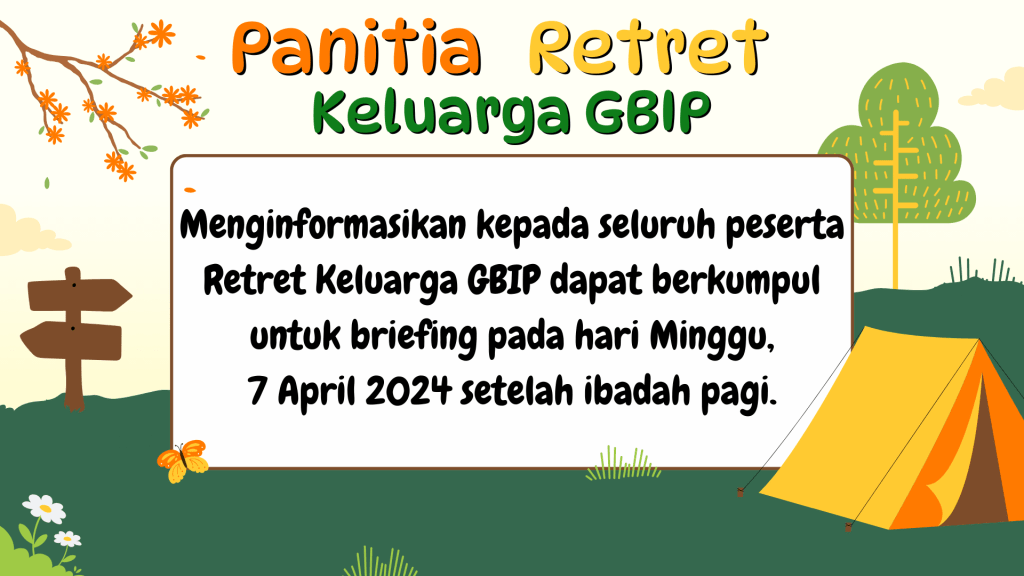 Panitia Retret
Keluarga GBIP

Menginformasikan kepada seluruh peserta Retret Keluarga GBIP dapat berkumpul untuk briefing pada hari Minggu, 7 April 2024 setelah ibadah pagi.